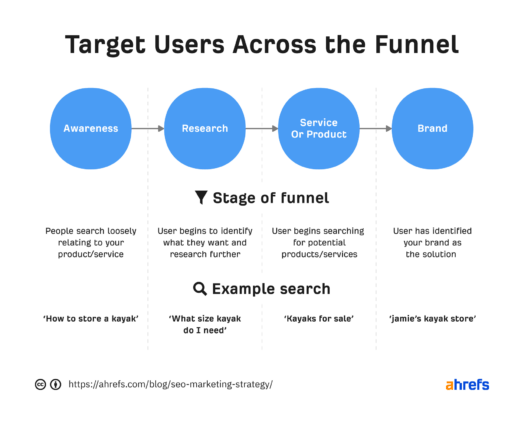 Target Users Across the Funnel

Awareness

Research

Service Or Product

Brand

Stage of funnel

People search loosely relating to your product/service

User begins to identify what they want and research further

User begins searching for potential products/services

User has identified your brand as the solution

Example search

'How to store a kayak'

'What size kayak do I need'

'Kayaks for sale'

'jamie's kayak store'

https://ahrefs.com/blog/seo-marketing-strategy/

ahrefs